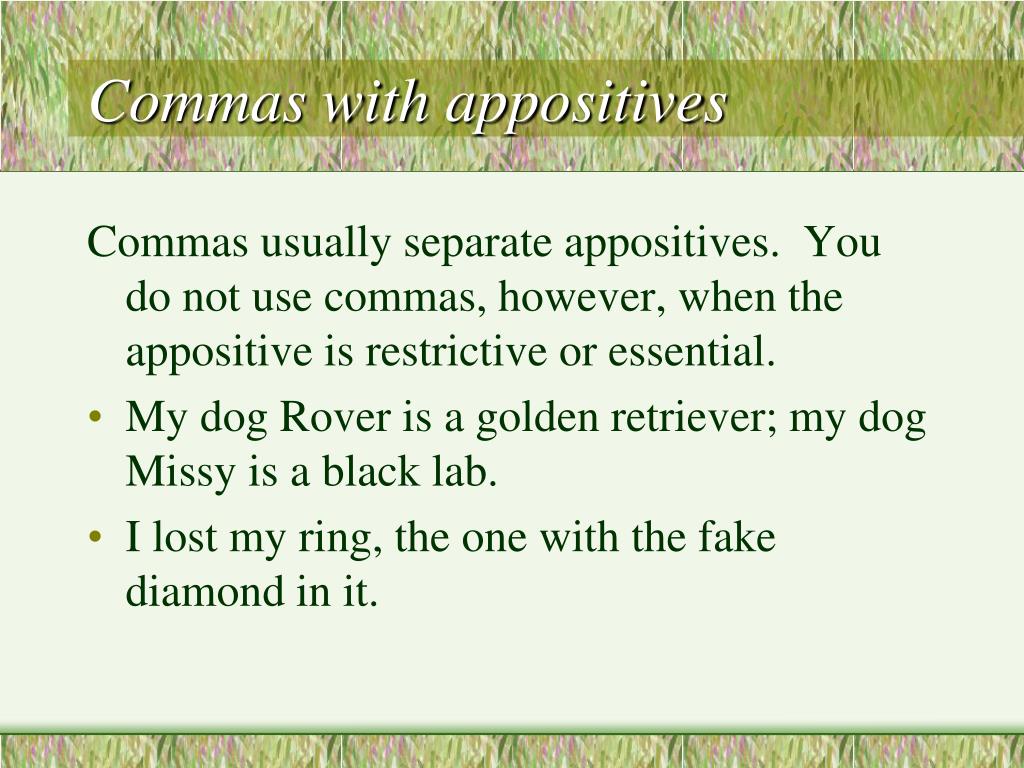 Commas with appositives

Commas usually separate appositives. You do not use commas, however, when the appositive is restrictive or essential.

• My dog Rover is a golden retriever; my dog Missy is a black lab.
• I lost my ring, the one with the fake diamond in it.